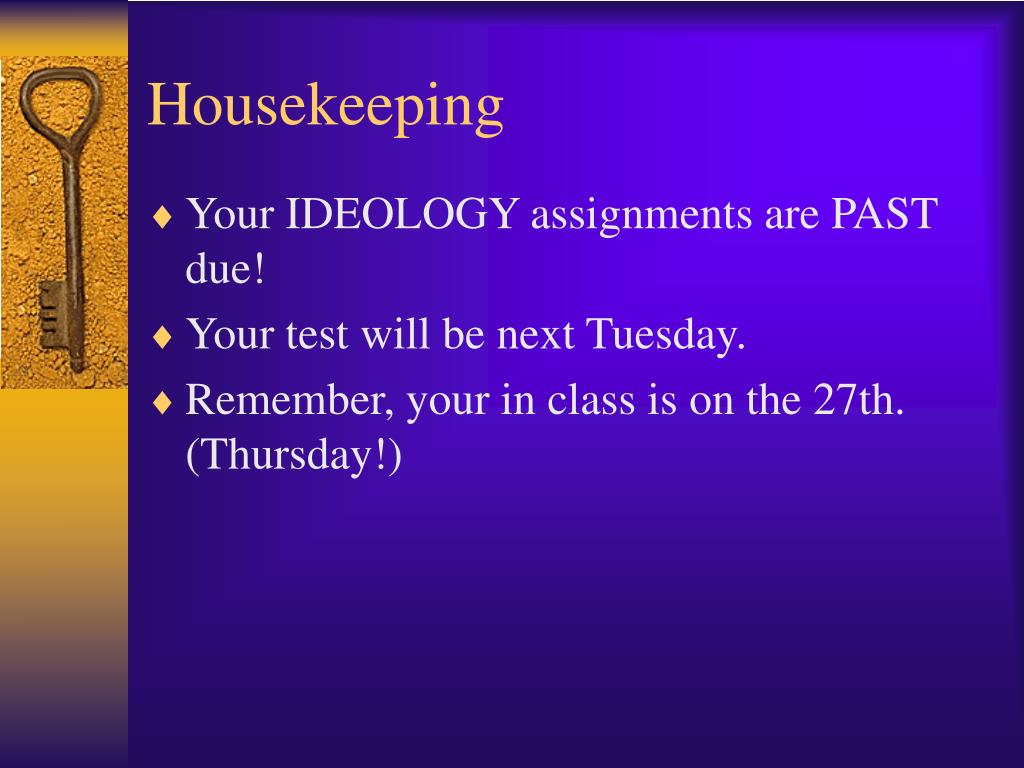 Housekeeping

♦ Your IDEOLOGY assignments are PAST due!

♦ Your test will be next Tuesday.

♦ Remember, your in class is on the 27th. (Thursday!)